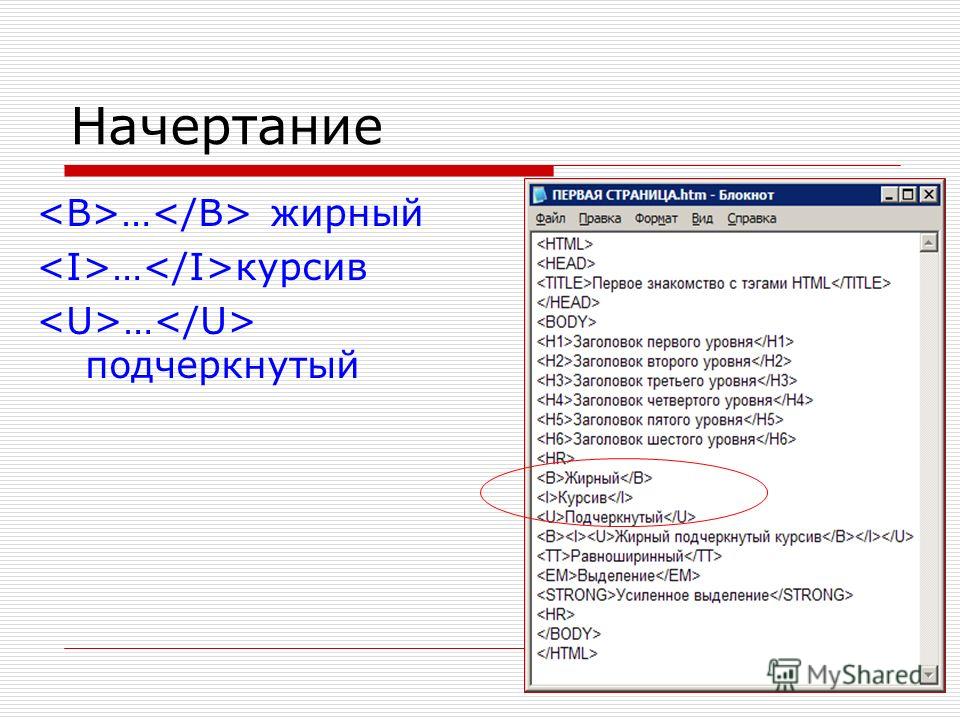 Начертание

<B>…</B> жирный

<I>…</I>курсив

<U>…</U> подчеркнутый

ПЕРВАЯ СТРАНИЦА.htm - Блокнот

Файл Правка Формат Вид Справка

<HTML>
<HEAD>
<TITLE>Первое знакомство с тэгами HTML</TITLE>
</HEAD>
<BODY>
<H1>Заголовок первого уровня</H1>
<H2>Заголовок второго уровня</H2>
<H3>Заголовок третьего уровня</H3>
<H4>Заголовок четвертого уровня</H4>
<H5>Заголовок пятого уровня</H5>
<H6>Заголовок шестого уровня</H6>
<HR>
<B>Жирный</B>
<I>Курсив</I>
<U>Подчеркнутый</U>
<B><I><U>Жирный подчеркнутый курсив</B></I></U>
<TT>Равноширинный</TT>
<EM>Выделение</EM>
<STRONG>Усиленное выделение</STRONG>
<HR>
</BODY>
</HTML>

MyShared